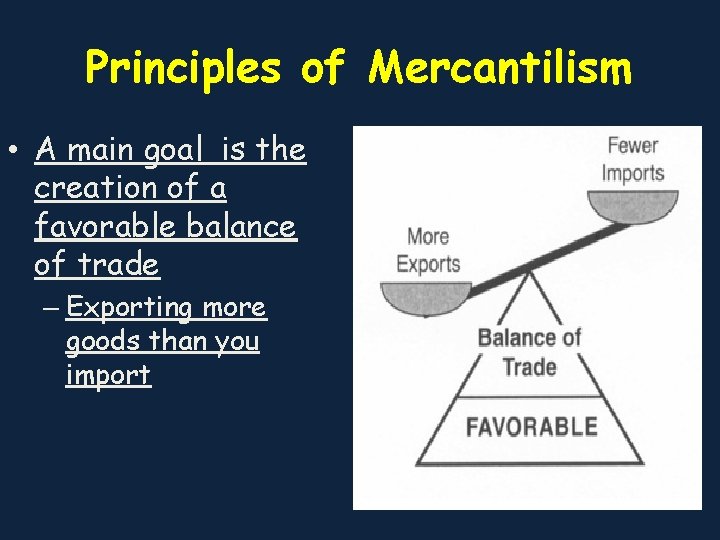 Principles of Mercantilism

• A main goal is the creation of a favorable balance of trade
– Exporting more goods than you import

Fewer Imports

More Exports

Balance of Trade

FAVORABLE